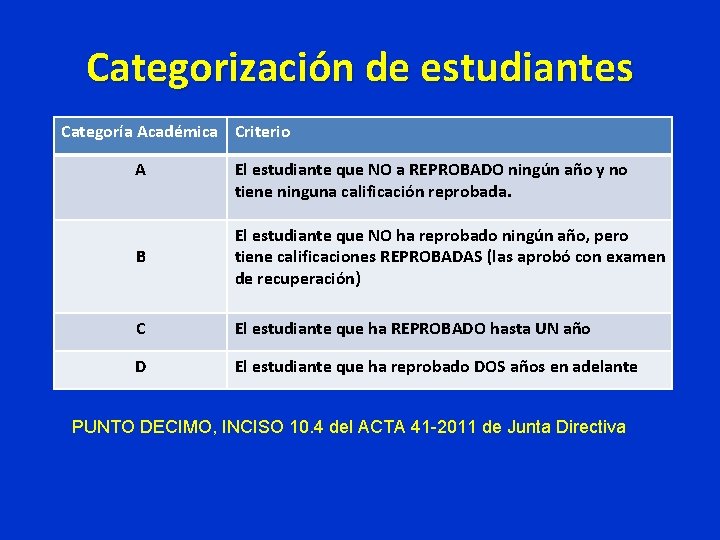 Categorización de estudiantes

| Categoría Académica | Criterio |
|---|---|
| A | El estudiante que NO a REPROBADO ningún año y no tiene ninguna calificación reprobada. |
| B | El estudiante que NO ha reprobado ningún año, pero tiene calificaciones REPROBADAS (las aprobó con examen de recuperación) |
| C | El estudiante que ha REPROBADO hasta UN año |
| D | El estudiante que ha reprobado DOS años en adelante |

PUNTO DECIMO, INCISO 10.4 del ACTA 41-2011 de Junta Directiva